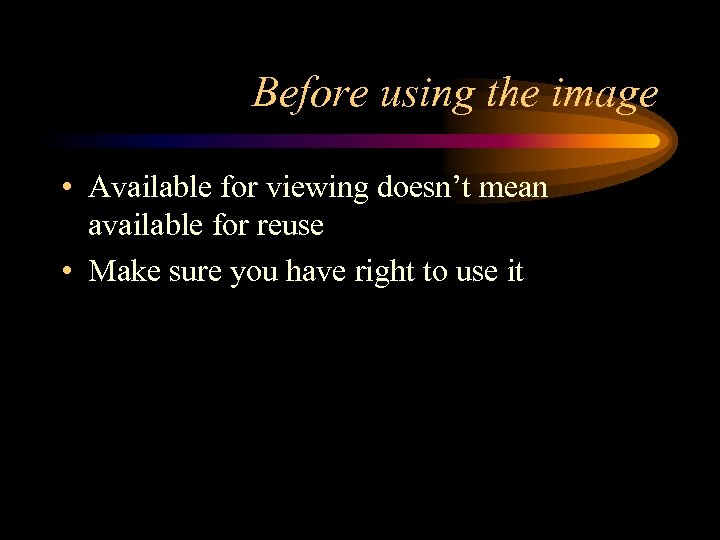 Before using the image

• Available for viewing doesn’t mean available for reuse
• Make sure you have right to use it